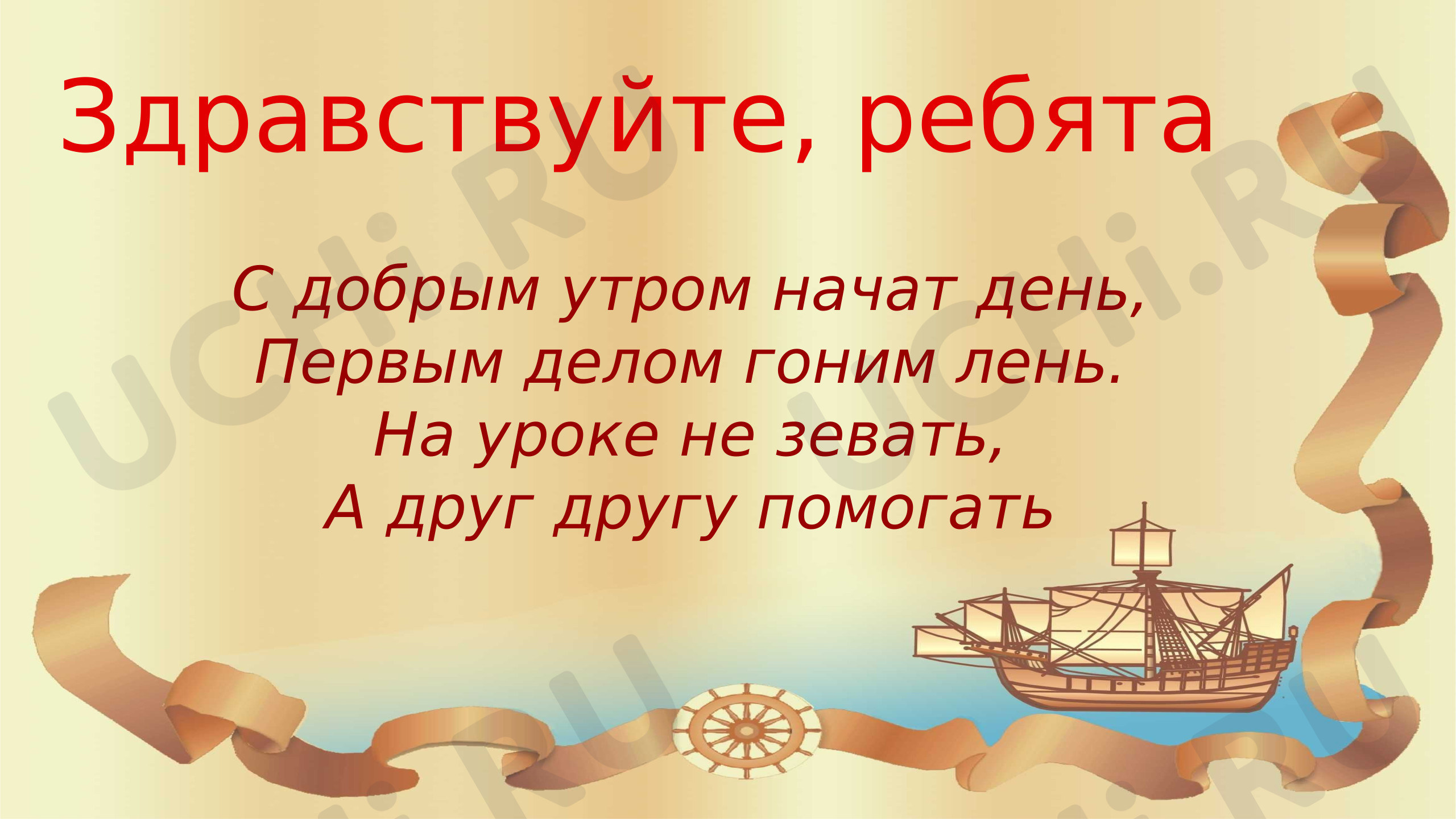 Здравствуйте, ребята

С добрым утром начат день,
Первым делом гоним лень.
На уроке не зевать,
А друг другу помогать

UCHi.RU UCHi.RU UCHi.RU UCHi.RU